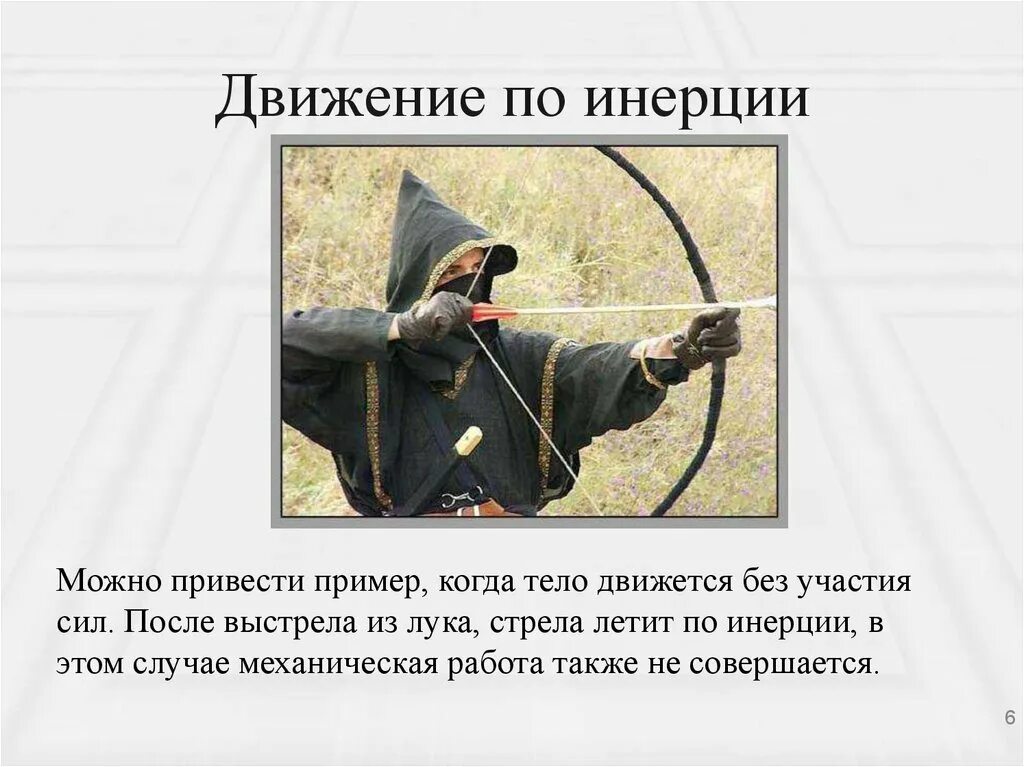 Движение по инерции

Можно привести пример, когда тело движется без участия сил. После выстрела из лука, стрела летит по инерции, в этом случае механическая работа также не совершается.

6